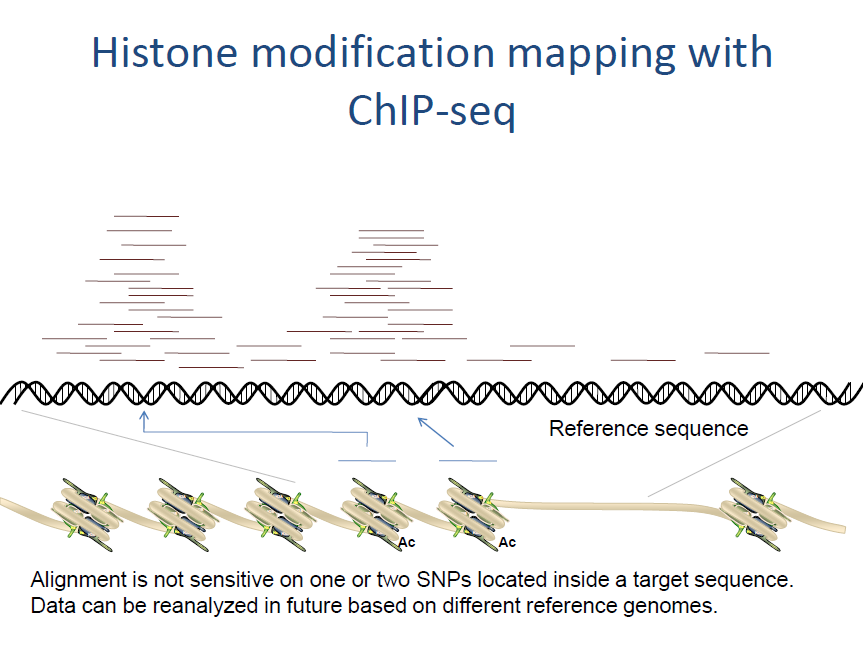 Histone modification mapping with ChIP-seq

Reference sequence

Ac

Ac

Alignment is not sensitive on one or two SNPs located inside a target sequence.
Data can be reanalyzed in future based on different reference genomes.